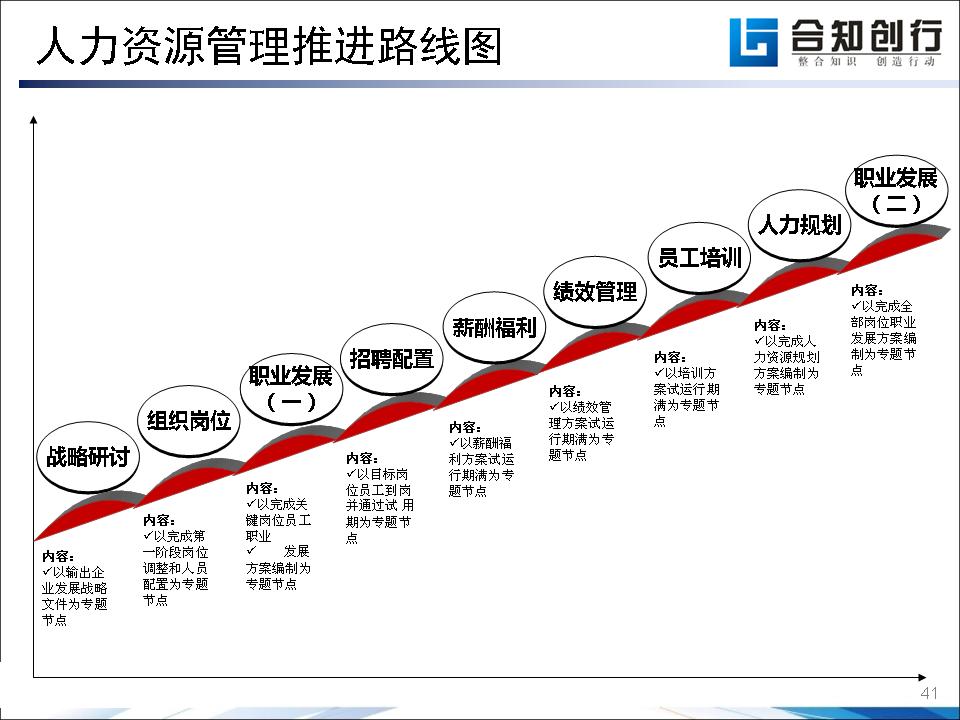 人力资源管理推进路线图

合知创行
整合知识 创造行动

战略研讨
内容：
✓以输出企业发展战略文件为专题节点

组织岗位
内容：
✓以完成第一阶段岗位调整和人员配置为专题节点

职业发展（一）
内容：
✓以完成关键岗位员工职业
✓ 发展方案编制为专题节点

招聘配置
内容：
✓以目标岗位员工到岗并通过试 用期为专题节点

薪酬福利
内容：
✓以薪酬福利方案试运行期满为专题节点

绩效管理
内容：
✓以绩效管理方案试运行期满为专题节点

员工培训
内容：
✓以培训方案试运行期满为专题节点

人力规划
内容：
✓以完成人力资源规划方案编制为专题节点

职业发展（二）
内容：
✓以完成全部岗位职业发展方案编制为专题节点

41